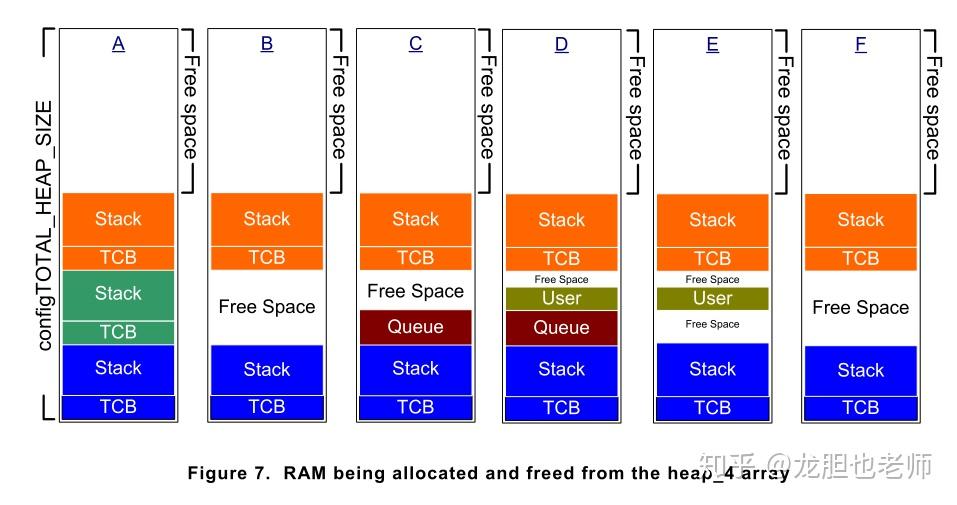 configTOTAL_HEAP_SIZE

A
Free space
Stack
TCB
Stack
TCB
Stack
TCB

B
Free space
Stack
TCB
Free Space
Stack
TCB

C
Free space
Stack
TCB
Free Space
Queue
Stack
TCB

D
Free space
Stack
TCB
Free Space
User
Queue
Stack
TCB

E
Free space
Stack
TCB
Free Space
User
Free Space
Stack
TCB

F
Free space
Stack
TCB
Free Space
Stack
TCB

Figure 7. RAM being allocated and freed from the heap_4 array

知乎 @龙胆也老师